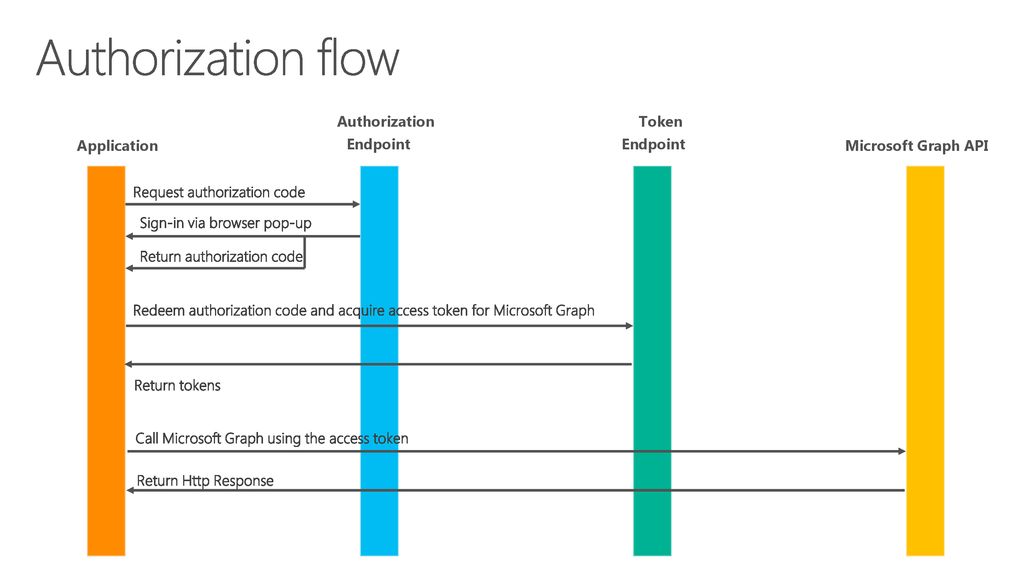 Authorization flow

Application

Authorization Endpoint

Token Endpoint

Microsoft Graph API

Request authorization code

Sign-in via browser pop-up

Return authorization code

Redeem authorization code and acquire access token for Microsoft Graph

Return tokens

Call Microsoft Graph using the access token

Return Http Response